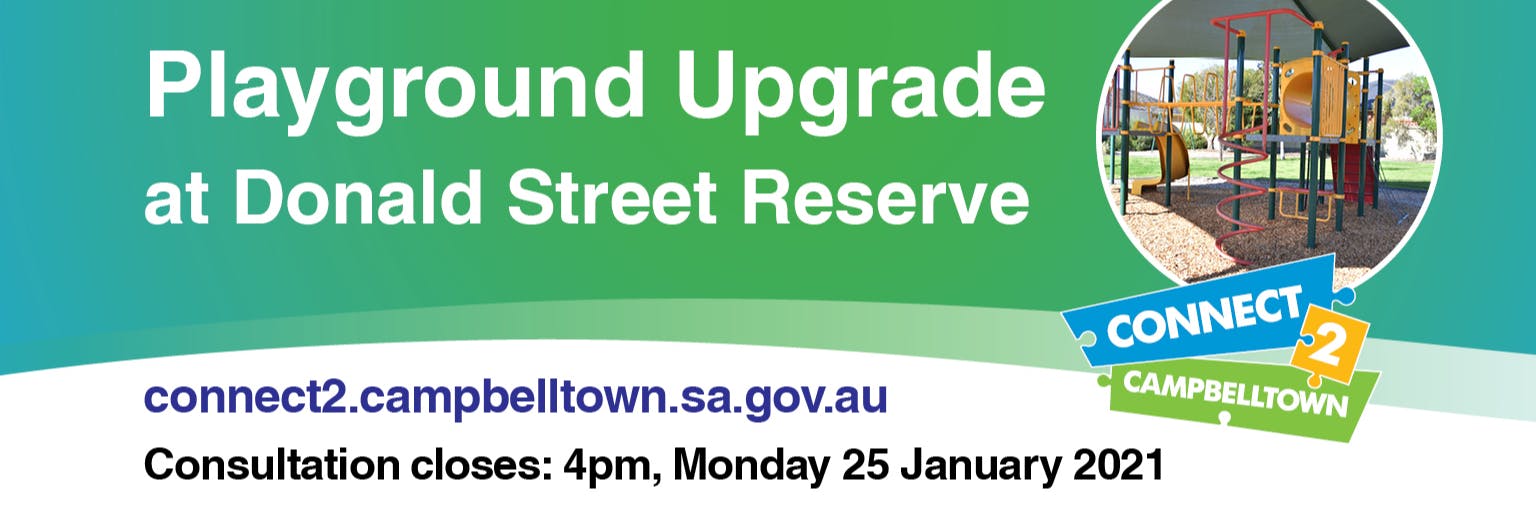 Playground Upgrade
at Donald Street Reserve

CONNECT 2 CAMPBELLTOWN

connect2.campbelltown.sa.gov.au

Consultation closes: 4pm, Monday 25 January 2021